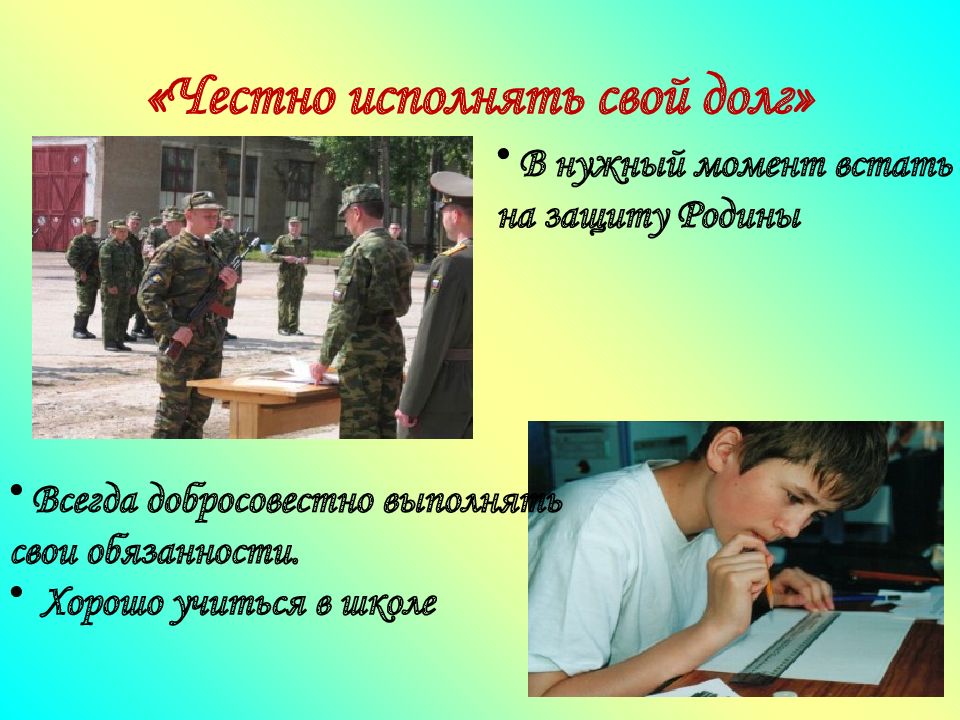 «Честно исполнять свой долг»

• В нужный момент встать на защиту Родины

• Всегда добросовестно выполнять свои обязанности.

• Хорошо учиться в школе